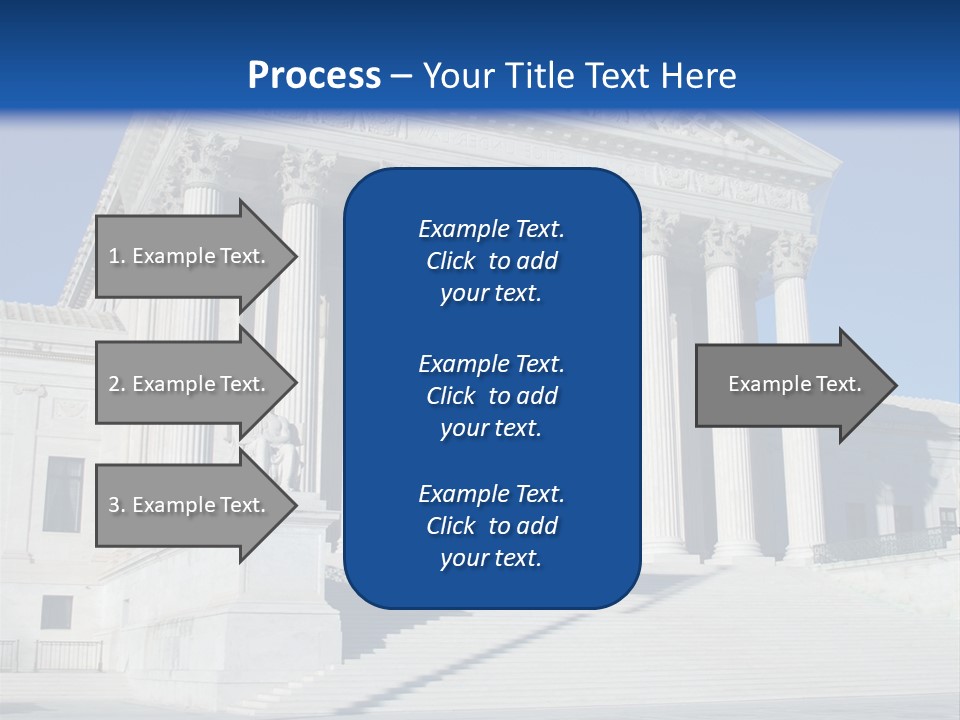 Process – Your Title Text Here

1. Example Text.

2. Example Text.

3. Example Text.

Example Text. Click to add your text.

Example Text. Click to add your text.

Example Text. Click to add your text.

Example Text.